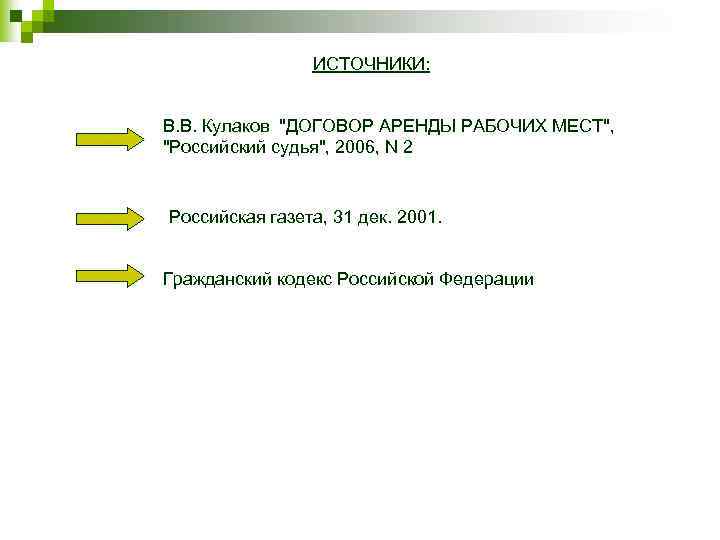 ИСТОЧНИКИ:

В.В. Кулаков "ДОГОВОР АРЕНДЫ РАБОЧИХ МЕСТ", "Российский судья", 2006, N 2

Российская газета, 31 дек. 2001.

Гражданский кодекс Российской Федерации